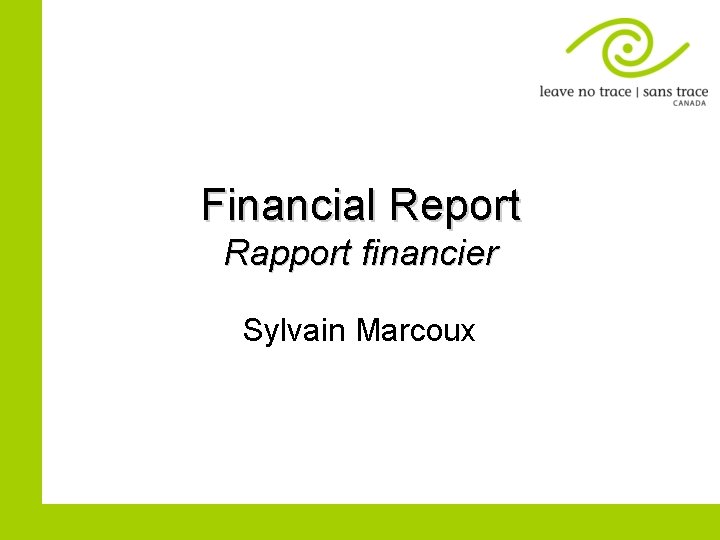 leave no trace | sans trace
CANADA

Financial Report
Rapport financier

Sylvain Marcoux